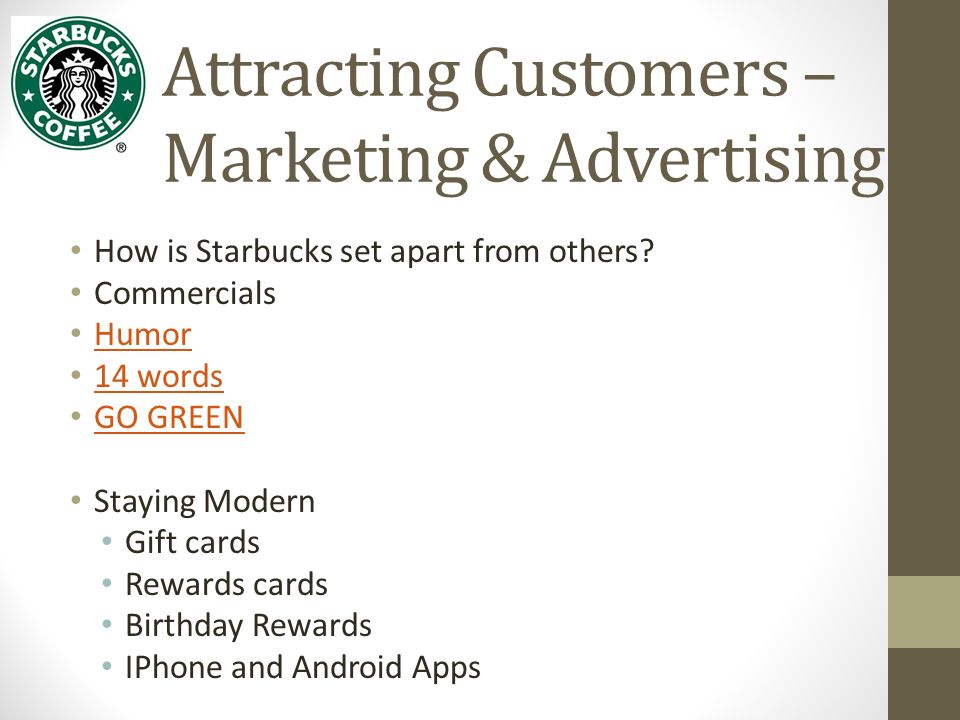 STARBUCKS COFFEE ®

Attracting Customers – Marketing & Advertising

• How is Starbucks set apart from others?
• Commercials
• Humor
• 14 words
• GO GREEN

• Staying Modern
 • Gift cards
 • Rewards cards
 • Birthday Rewards
 • IPhone and Android Apps